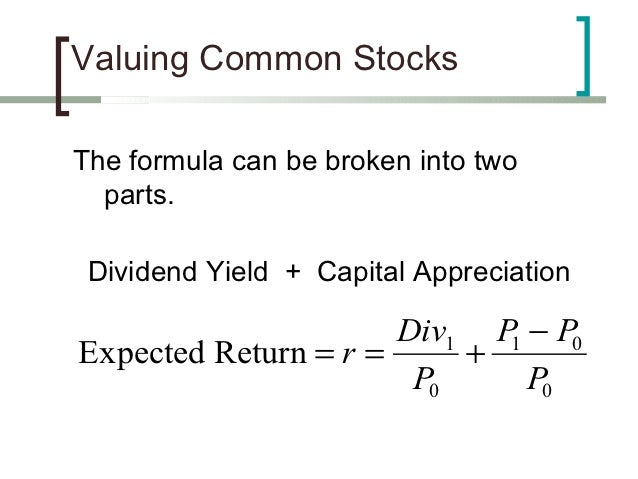 Valuing Common Stocks

The formula can be broken into two parts.

Dividend Yield + Capital Appreciation

$\text{Expected Return} = r = \frac{Div_1}{P_0} + \frac{P_1 - P_0}{P_0}$